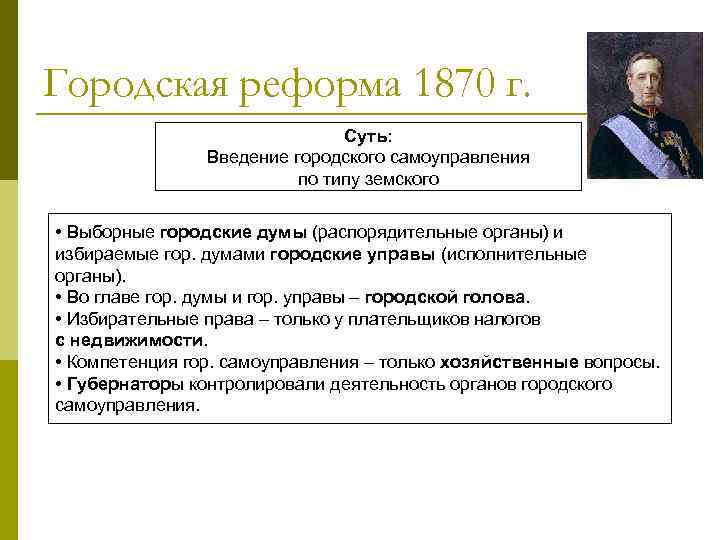 Городская реформа 1870 г.

Суть:
Введение городского самоуправления по типу земского

• Выборные городские думы (распорядительные органы) и избираемые гор. думами городские управы (исполнительные органы).
• Во главе гор. думы и гор. управы – городской голова.
• Избирательные права – только у плательщиков налогов с недвижимости.
• Компетенция гор. самоуправления – только хозяйственные вопросы.
• Губернаторы контролировали деятельность органов городского самоуправления.